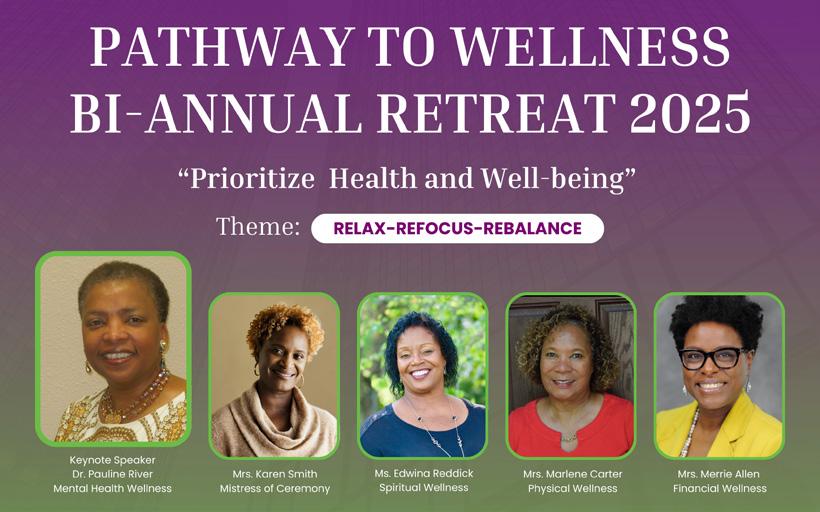 PATHWAY TO WELLNESS
BI-ANNUAL RETREAT 2025

“Prioritize Health and Well-being”

Theme: RELAX-REFOCUS-REBALANCE

Keynote Speaker
Dr. Pauline River
Mental Health Wellness

Mrs. Karen Smith
Mistress of Ceremony

Ms. Edwina Reddick
Spiritual Wellness

Mrs. Marlene Carter
Physical Wellness

Mrs. Merrie Allen
Financial Wellness